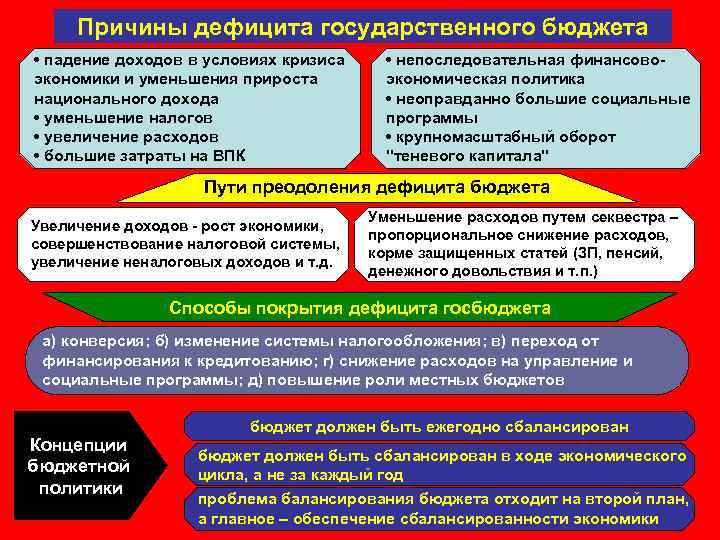 Причины дефицита государственного бюджета

• падение доходов в условиях кризиса экономики и уменьшения прироста национального дохода
• уменьшение налогов
• увеличение расходов
• большие затраты на ВПК

• непоследовательная финансово-экономическая политика
• неоправданно большие социальные программы
• крупномасштабный оборот "теневого капитала"

Пути преодоления дефицита бюджета

Увеличение доходов - рост экономики, совершенствование налоговой системы, увеличение неналоговых доходов и т.д.

Уменьшение расходов путем секвестра – пропорциональное снижение расходов, корме защищенных статей (ЗП, пенсий, денежного довольствия и т.п.)

Способы покрытия дефицита госбюджета

а) конверсия; б) изменение системы налогообложения; в) переход от финансирования к кредитованию; г) снижение расходов на управление и социальные программы; д) повышение роли местных бюджетов

Концепции бюджетной политики

бюджет должен быть ежегодно сбалансирован

бюджет должен быть сбалансирован в ходе экономического цикла, а не за каждый год

проблема балансирования бюджета отходит на второй план, а главное – обеспечение сбалансированности экономики